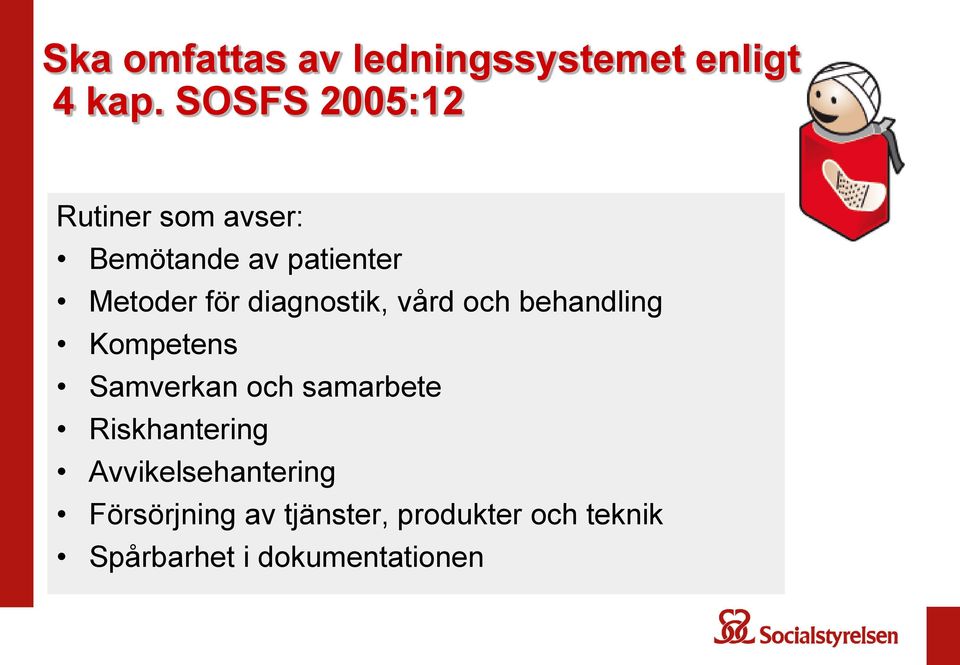 Ska omfattas av ledningssystemet enligt 4 kap. SOSFS 2005:12

Rutiner som avser:
• Bemötande av patienter
• Metoder för diagnostik, vård och behandling
• Kompetens
• Samverkan och samarbete
• Riskhantering
• Avvikelsehantering
• Försörjning av tjänster, produkter och teknik
• Spårbarhet i dokumentationen

Socialstyrelsen